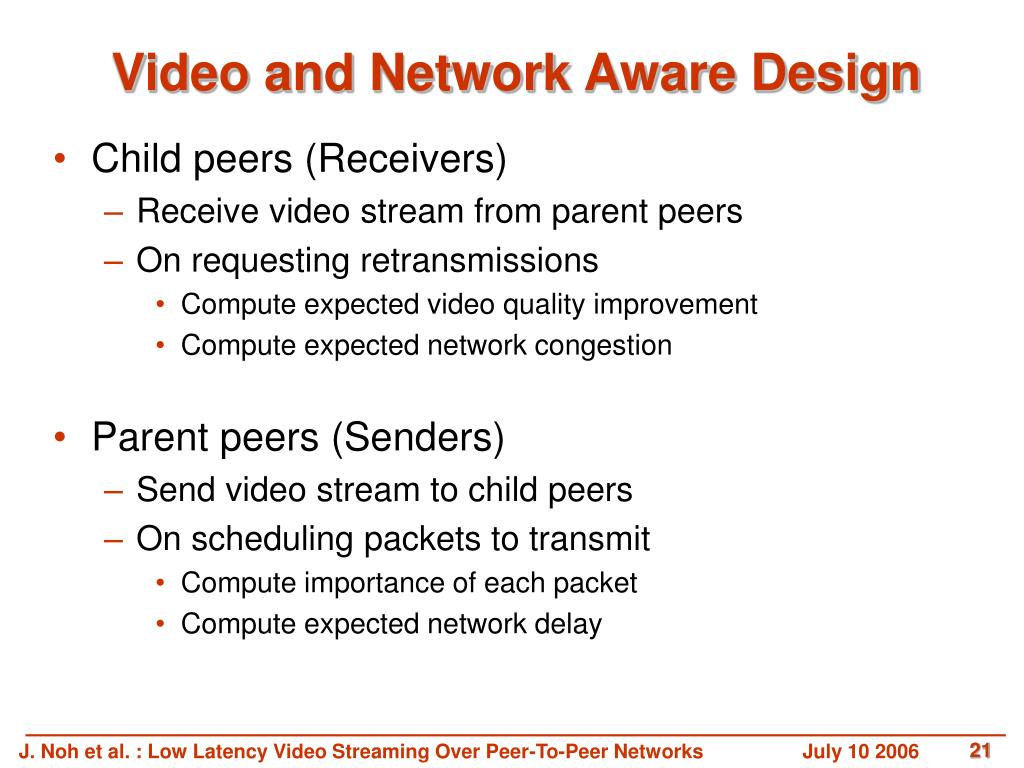 Video and Network Aware Design

• Child peers (Receivers)
– Receive video stream from parent peers
– On requesting retransmissions
• Compute expected video quality improvement
• Compute expected network congestion

• Parent peers (Senders)
– Send video stream to child peers
– On scheduling packets to transmit
• Compute importance of each packet
• Compute expected network delay

J. Noh et al. : Low Latency Video Streaming Over Peer-To-Peer Networks July 10 2006 21